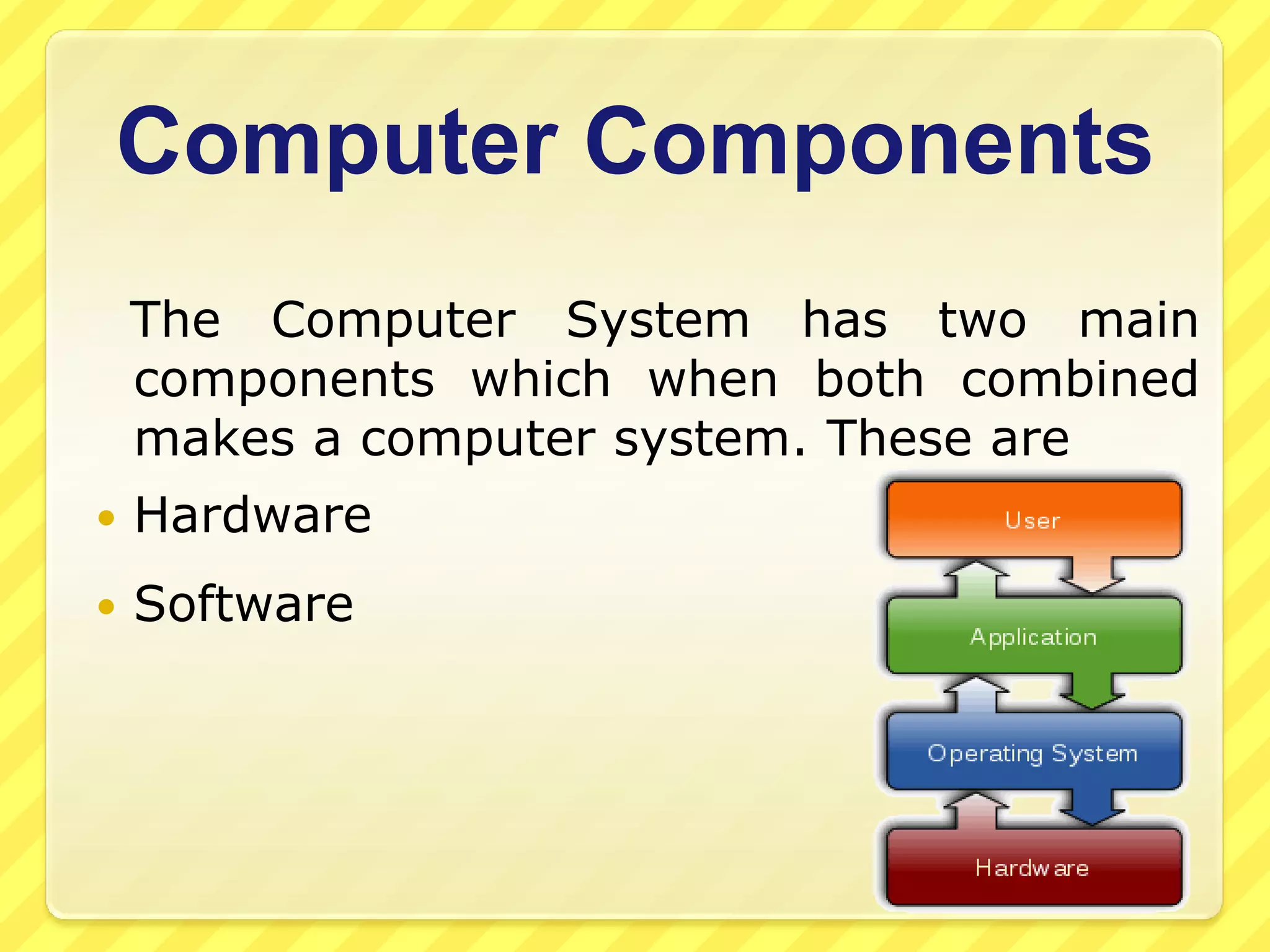 Computer Components

The Computer System has two main components which when both combined makes a computer system. These are

• Hardware
• Software

User
Application
Operating System
Hardware